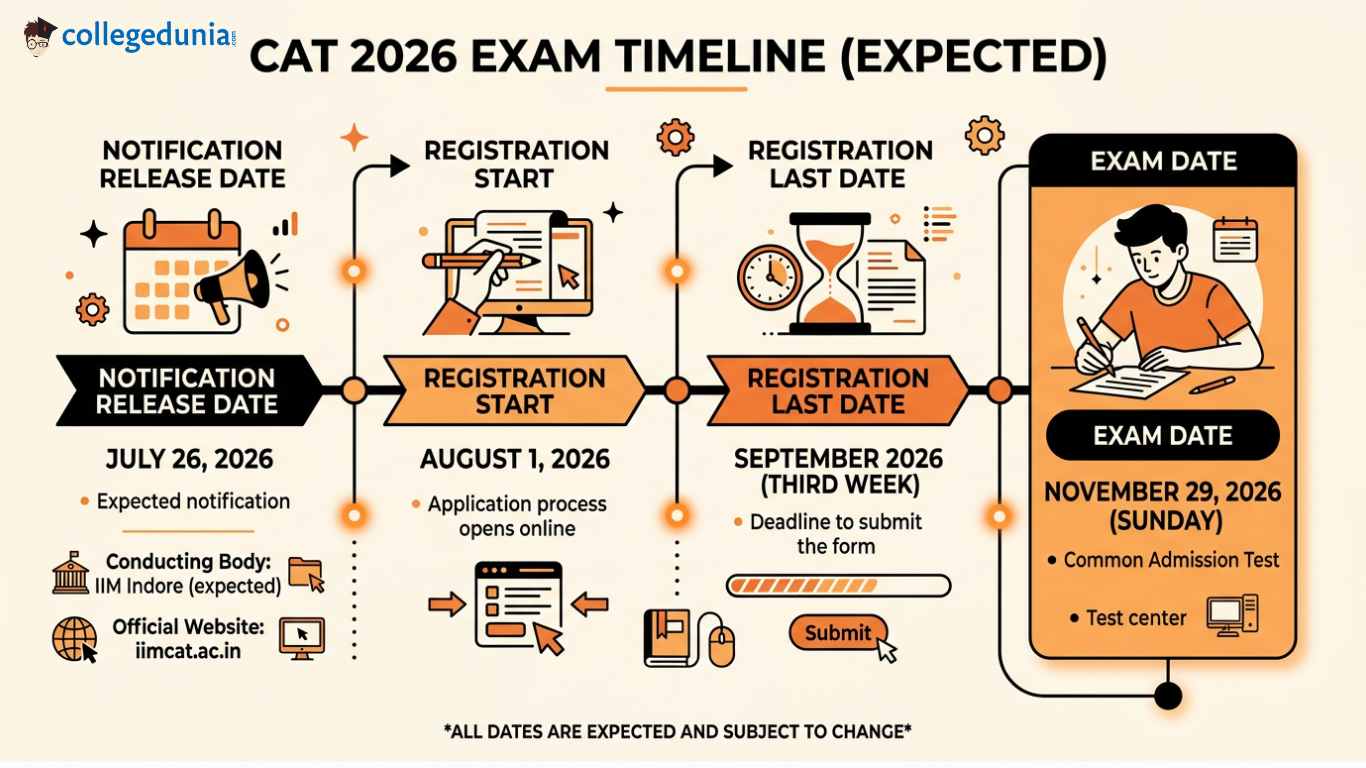 collegedunia.com

CAT 2026 EXAM TIMELINE (EXPECTED)

NOTIFICATION RELEASE DATE

NOTIFICATION RELEASE DATE

JULY 26, 2026

• Expected notification

Conducting Body: IIM Indore (expected)

Official Website: iimcat.ac.in

REGISTRATION START

REGISTRATION START

AUGUST 1, 2026

• Application process opens online

REGISTRATION LAST DATE

REGISTRATION LAST DATE

SEPTEMBER 2026 (THIRD WEEK)

• Deadline to submit the form

Submit

EXAM DATE

EXAM DATE

NOVEMBER 29, 2026 (SUNDAY)

• Common Admission Test

• Test center

*ALL DATES ARE EXPECTED AND SUBJECT TO CHANGE*